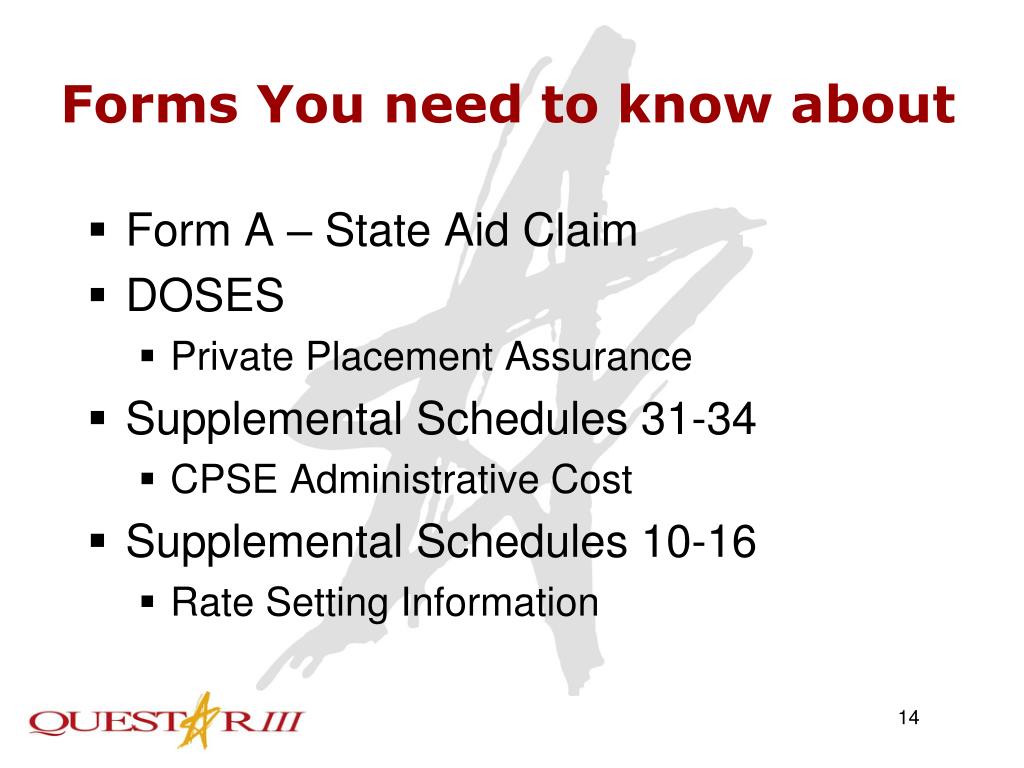 Forms You need to know about

▪ Form A – State Aid Claim
▪ DOSES
▪ Private Placement Assurance
▪ Supplemental Schedules 31-34
▪ CPSE Administrative Cost
▪ Supplemental Schedules 10-16
▪ Rate Setting Information

QUESTAR III

14